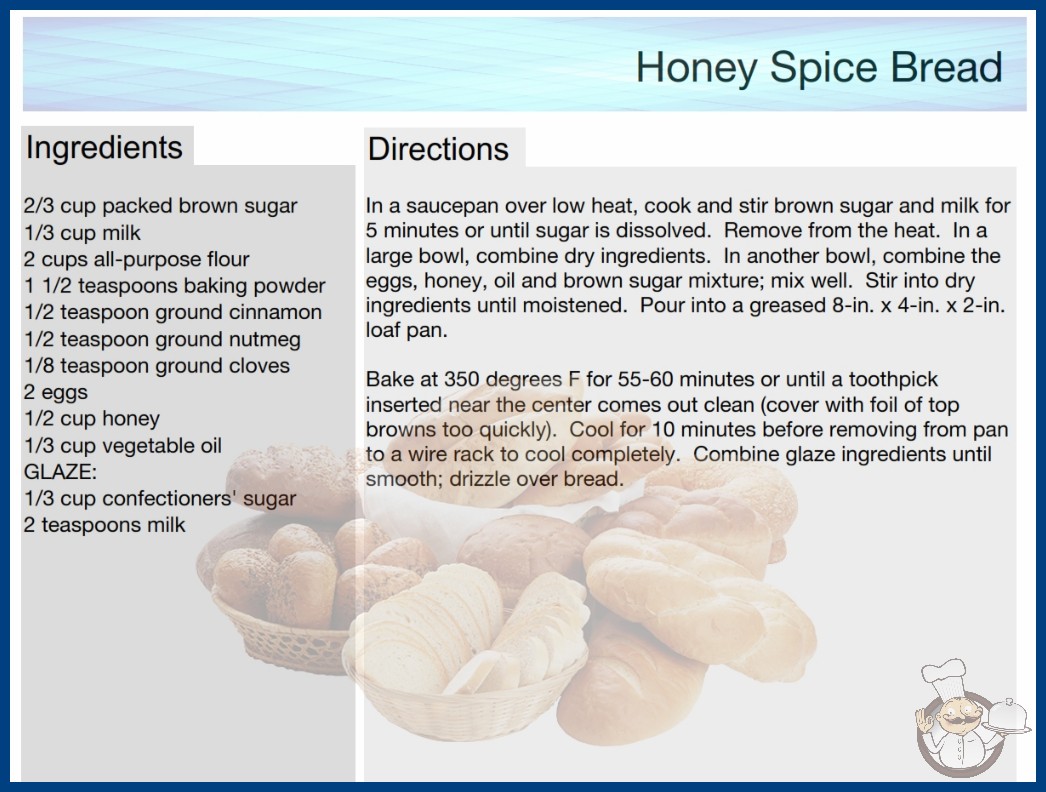 Honey Spice Bread

Ingredients

2/3 cup packed brown sugar
1/3 cup milk
2 cups all-purpose flour
1 1/2 teaspoons baking powder
1/2 teaspoon ground cinnamon
1/2 teaspoon ground nutmeg
1/8 teaspoon ground cloves
2 eggs
1/2 cup honey
1/3 cup vegetable oil
GLAZE:
1/3 cup confectioners' sugar
2 teaspoons milk

Directions

In a saucepan over low heat, cook and stir brown sugar and milk for 5 minutes or until sugar is dissolved. Remove from the heat. In a large bowl, combine dry ingredients. In another bowl, combine the eggs, honey, oil and brown sugar mixture; mix well. Stir into dry ingredients until moistened. Pour into a greased 8-in. x 4-in. x 2-in. loaf pan.

Bake at 350 degrees F for 55-60 minutes or until a toothpick inserted near the center comes out clean (cover with foil of top browns too quickly). Cool for 10 minutes before removing from pan to a wire rack to cool completely. Combine glaze ingredients until smooth; drizzle over bread.